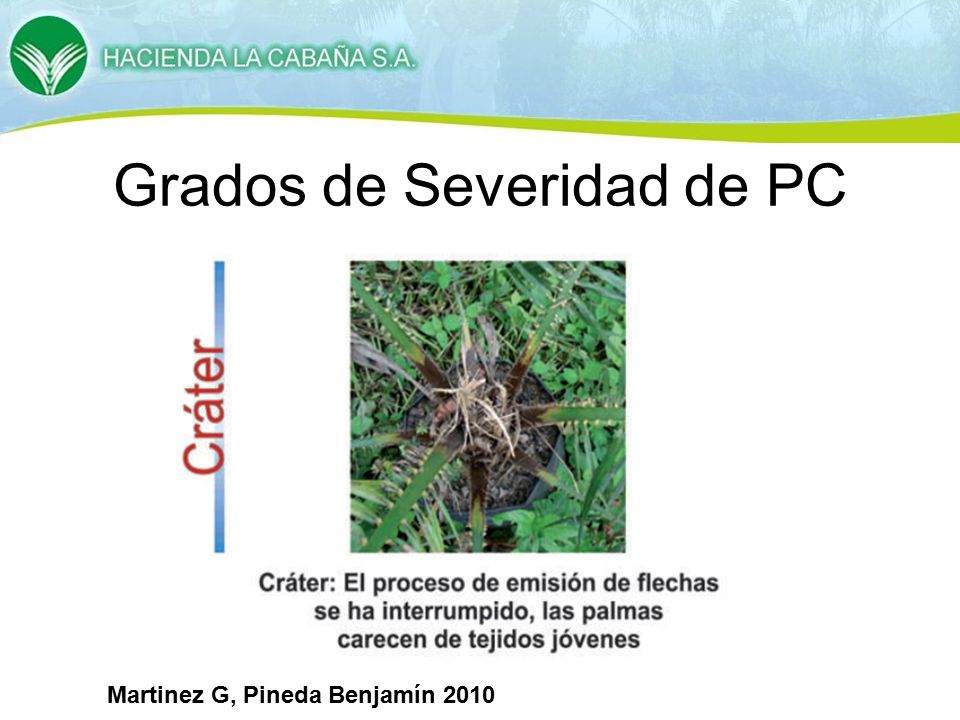 HACIENDA LA CABAÑA S.A.

Grados de Severidad de PC

Cráter

Cráter: El proceso de emisión de flechas se ha interrumpido, las palmas carecen de tejidos jóvenes

Martinez G, Pineda Benjamín 2010